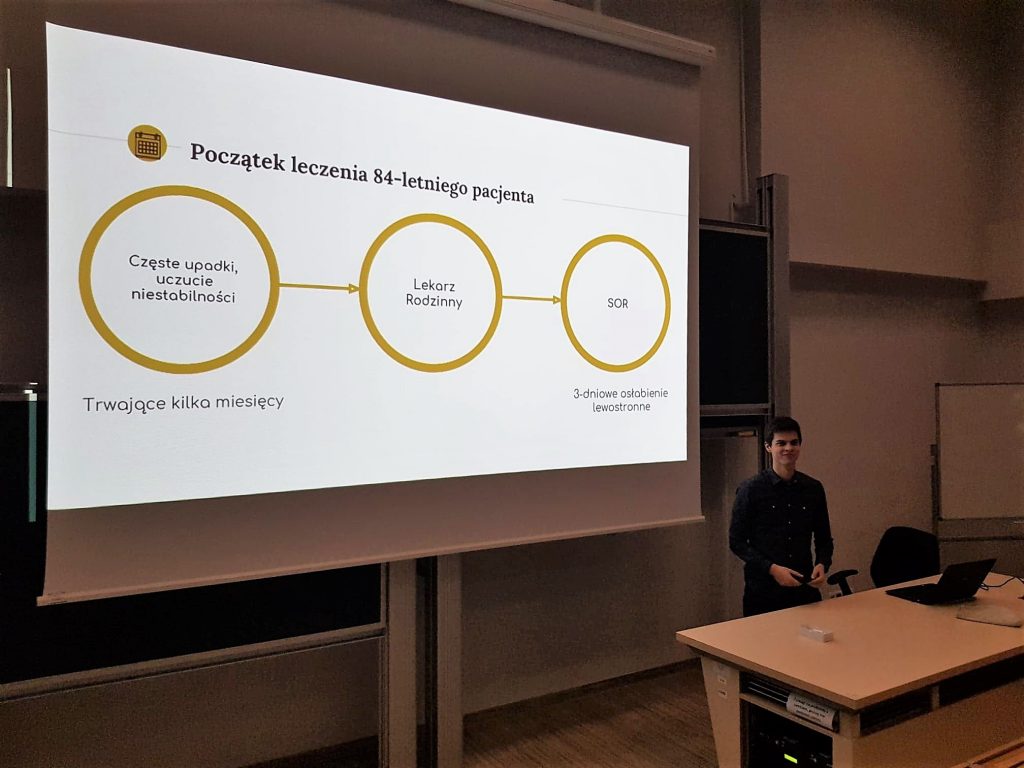 Początek leczenia 84-letniego pacjenta

Częste upadki, uczucie niestabilności

Lekarz Rodzinny

SOR

Trwające kilka miesięcy

3-dniowe osłabienie lewostronne